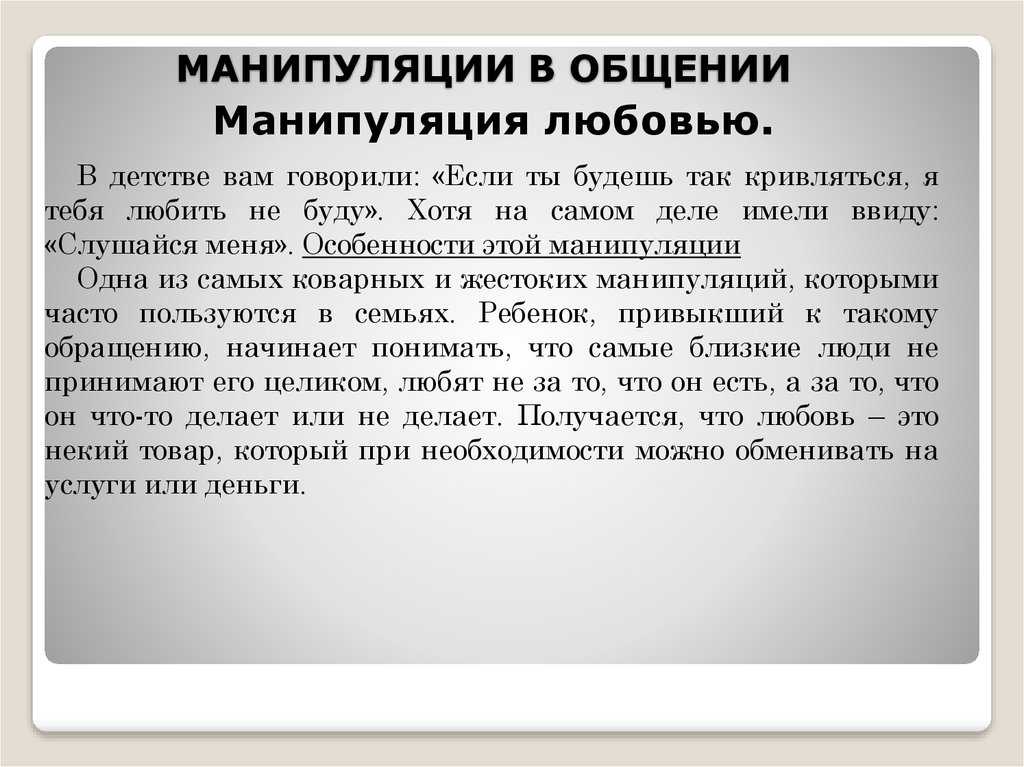 МАНИПУЛЯЦИИ В ОБЩЕНИИ
Манипуляция любовью.

В детстве вам говорили: «Если ты будешь так кривляться, я тебя любить не буду». Хотя на самом деле имели ввиду: «Слушайся меня». Особенности этой манипуляции

Одна из самых коварных и жестоких манипуляций, которыми часто пользуются в семьях. Ребенок, привыкший к такому обращению, начинает понимать, что самые близкие люди не принимают его целиком, любят не за то, что он есть, а за то, что он что-то делает или не делает. Получается, что любовь – это некий товар, который при необходимости можно обменивать на услуги или деньги.